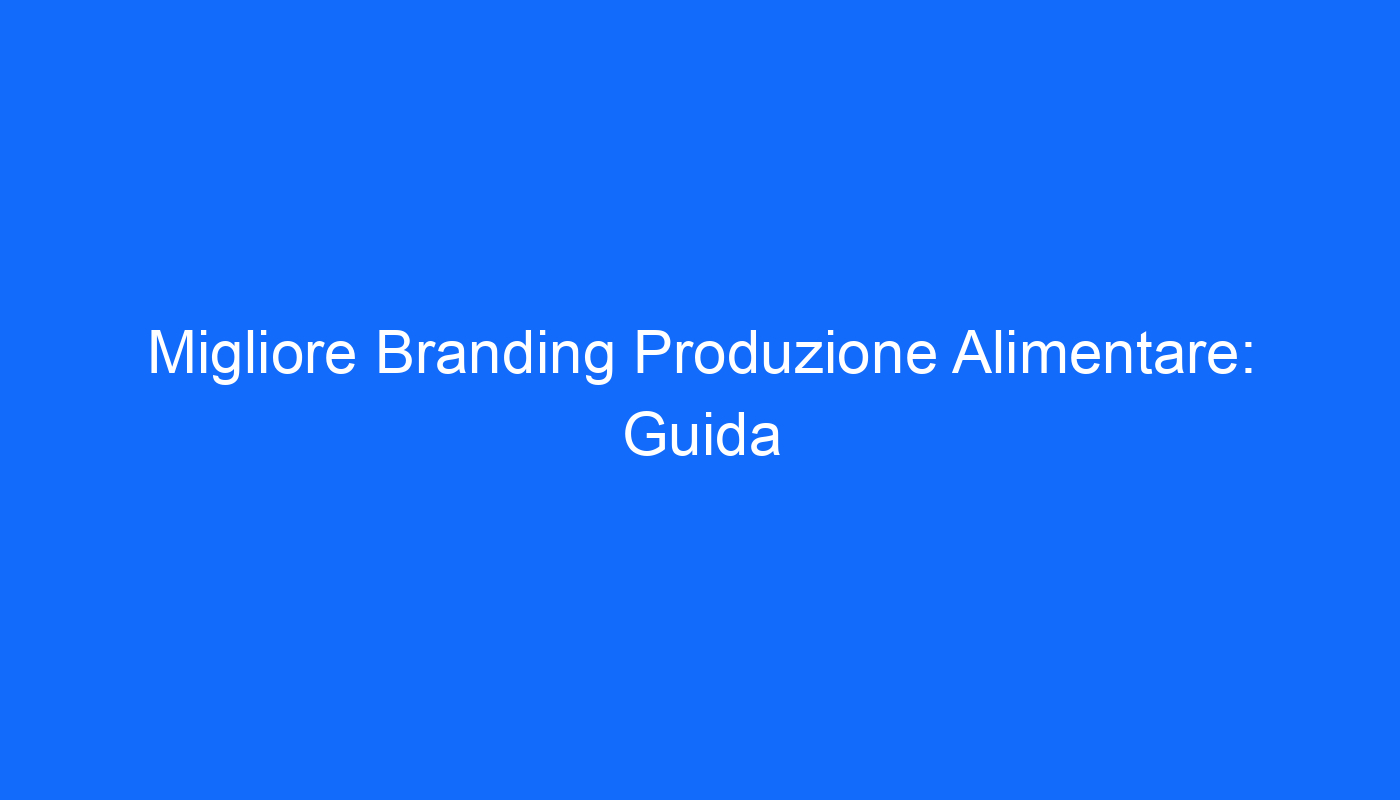 Migliore Branding Produzione Alimentare: Guida